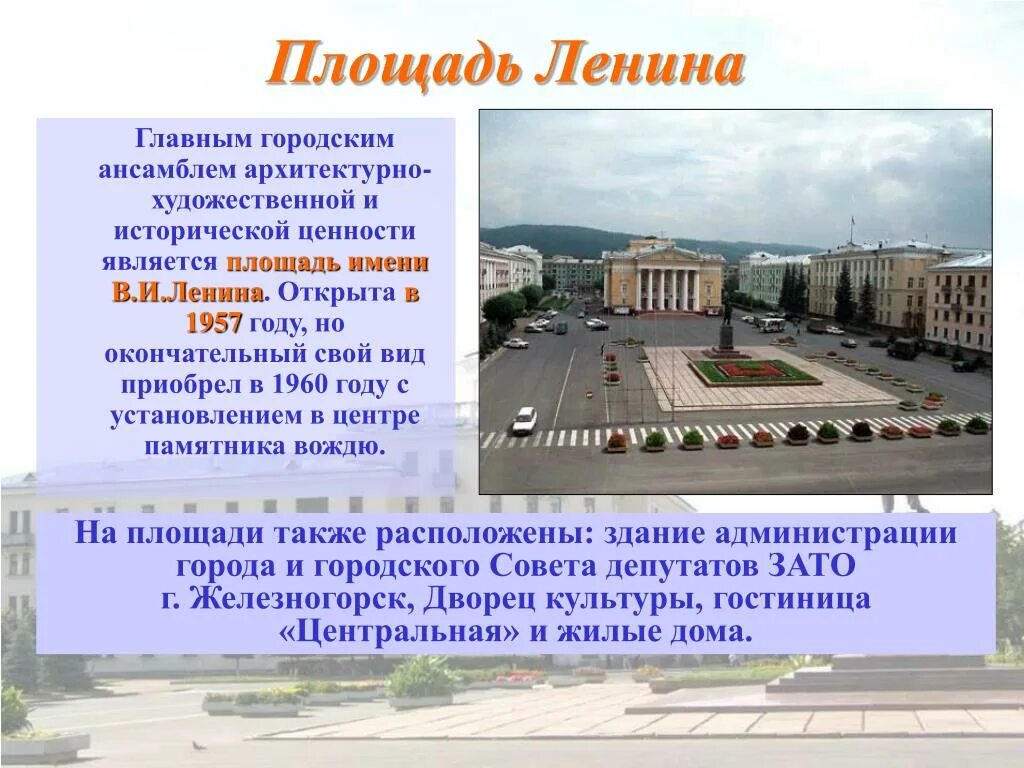 Площадь Ленина

Главным городским ансамблем архитектурно-художественной и исторической ценности является площадь имени В.И.Ленина. Открыта в 1957 году, но окончательный свой вид приобрел в 1960 году с установлением в центре памятника вождю.

На площади также расположены: здание администрации города и городского Совета депутатов ЗАТО г. Железногорск, Дворец культуры, гостиница «Центральная» и жилые дома.